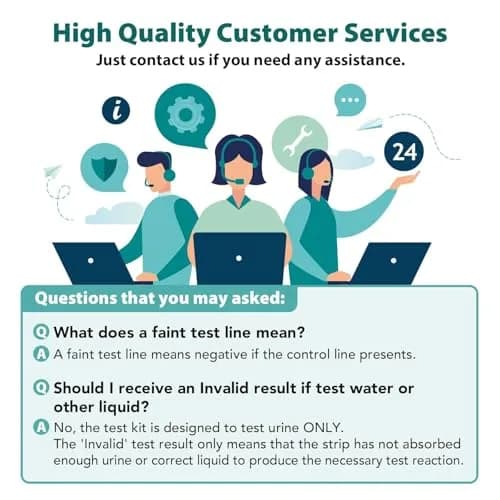 High Quality Customer Services

Just contact us if you need any assistance.

i

24

Questions that you may asked:

Q What does a faint test line mean?

A A faint test line means negative if the control line presents.

Q Should I receive an Invalid result if test water or other liquid?

A No, the test kit is designed to test urine ONLY.
The 'Invalid' test result only means that the strip has not absorbed enough urine or correct liquid to produce the necessary test reaction.